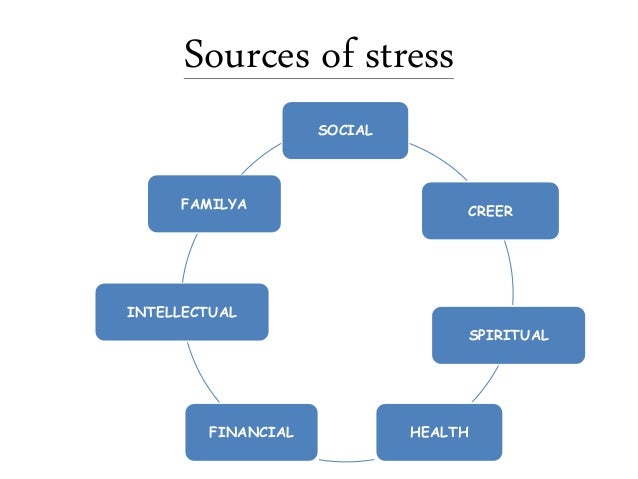 Sources of stress

SOCIAL

CREER

SPIRITUAL

HEALTH

FINANCIAL

INTELLECTUAL

FAMILYA